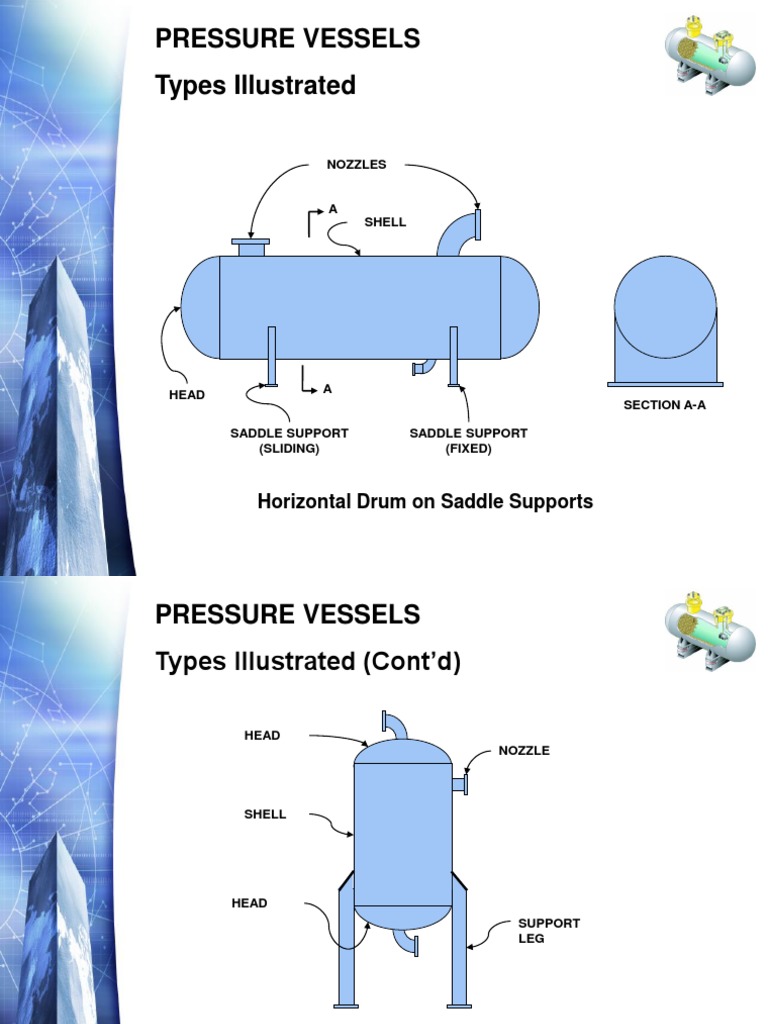 PRESSURE VESSELS

Types Illustrated

NOZZLES

A

SHELL

HEAD

A

SADDLE SUPPORT (SLIDING)

SADDLE SUPPORT (FIXED)

SECTION A-A

Horizontal Drum on Saddle Supports

PRESSURE VESSELS

Types Illustrated (Cont'd)

HEAD

NOZZLE

SHELL

HEAD

SUPPORT LEG